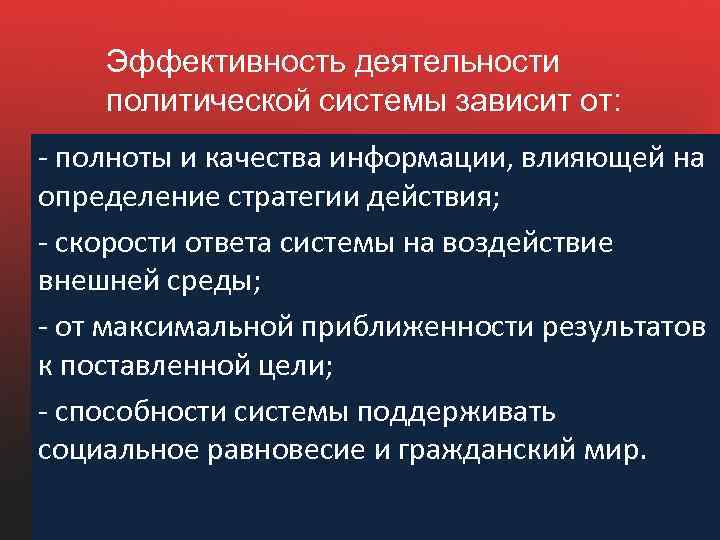 Эффективность деятельности политической системы зависит от:

- полноты и качества информации, влияющей на определение стратегии действия;

- скорости ответа системы на воздействие внешней среды;

- от максимальной приближенности результатов к поставленной цели;

- способности системы поддерживать социальное равновесие и гражданский мир.